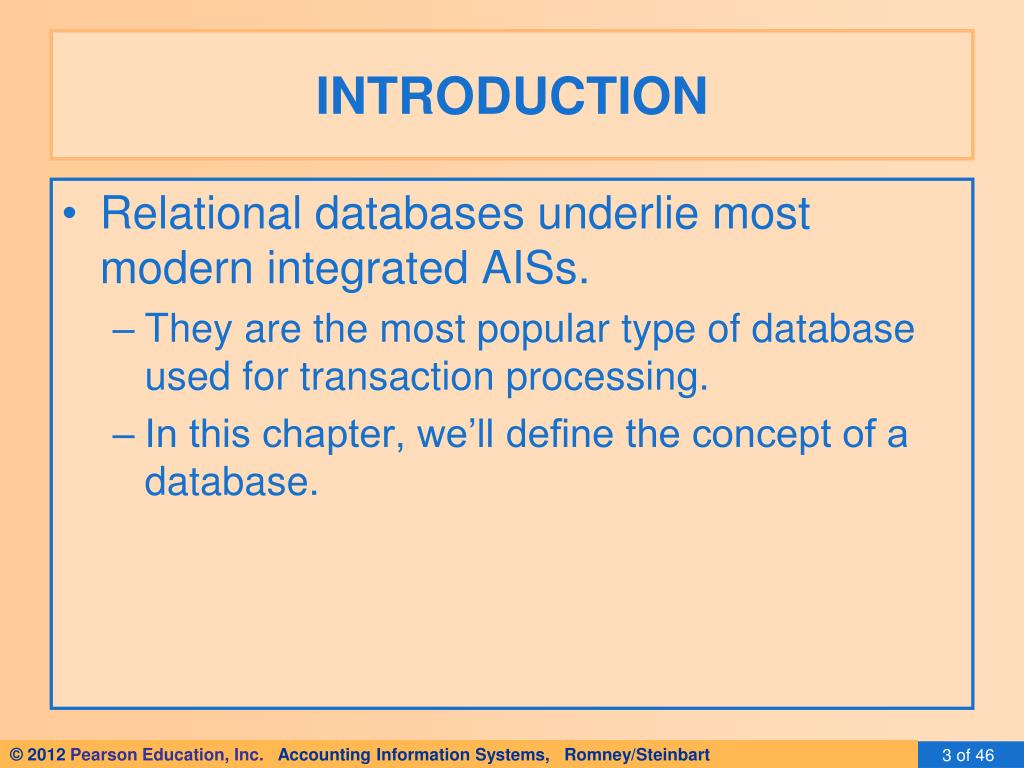 INTRODUCTION

• Relational databases underlie most modern integrated AISs.
– They are the most popular type of database used for transaction processing.
– In this chapter, we'll define the concept of a database.

© 2012 Pearson Education, Inc. Accounting Information Systems, Romney/Steinbart

3 of 46